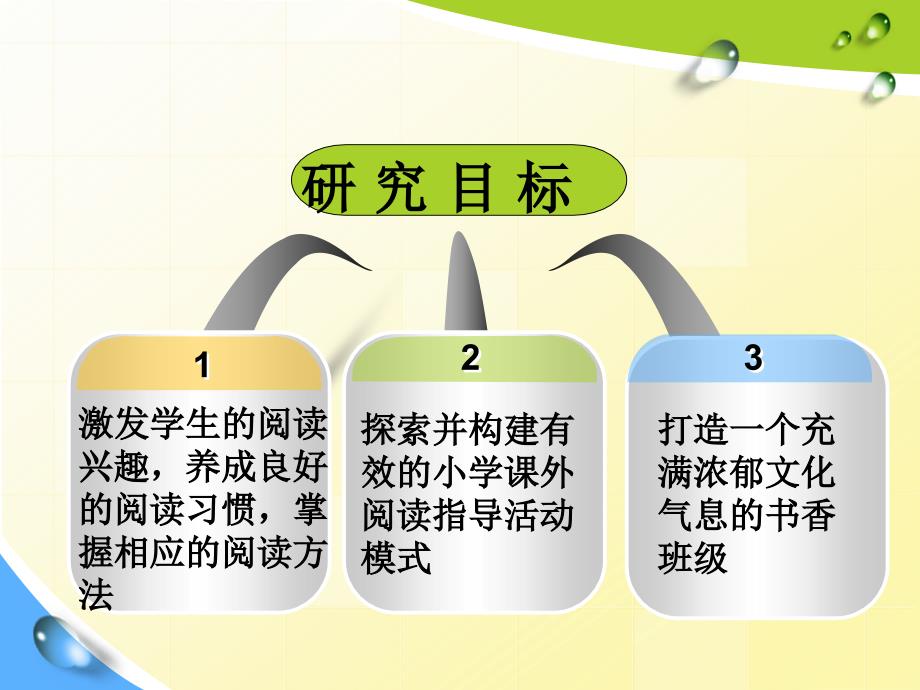 研 究 目 标

1

激发学生的阅读兴趣，养成良好的阅读习惯，掌握相应的阅读方法

2

探索并构建有效的小学课外阅读指导活动模式

3

打造一个充满浓郁文化气息的书香班级